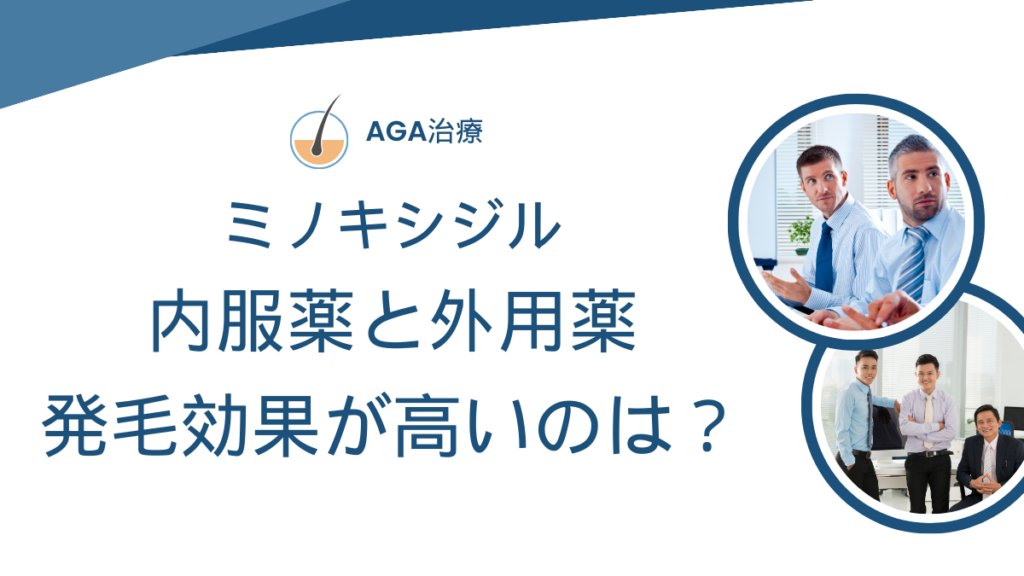 AGA治療

ミノキシジル
内服薬と外用薬
発毛効果が高いのは？